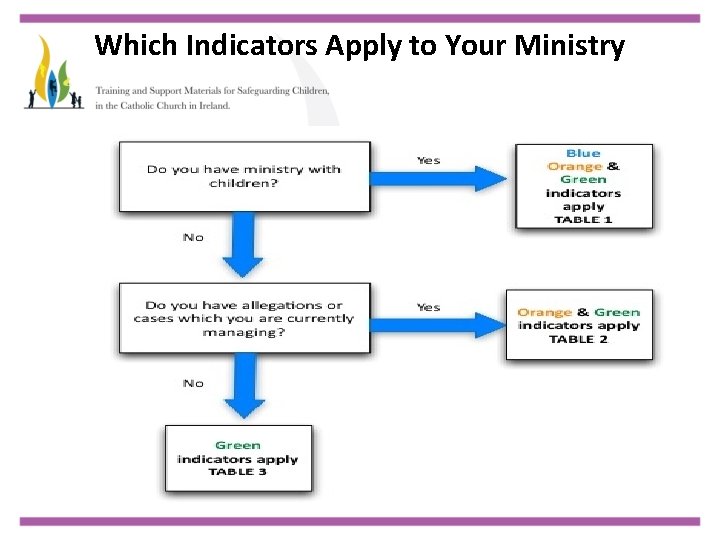 Which Indicators Apply to Your Ministry

Training and Support Materials for Safeguarding Children, in the Catholic Church in Ireland.

Do you have ministry with children?

Yes

Blue Orange & Green indicators apply TABLE 1

No

Do you have allegations or cases which you are currently managing?

Yes

Orange & Green indicators apply TABLE 2

No

Green indicators apply TABLE 3